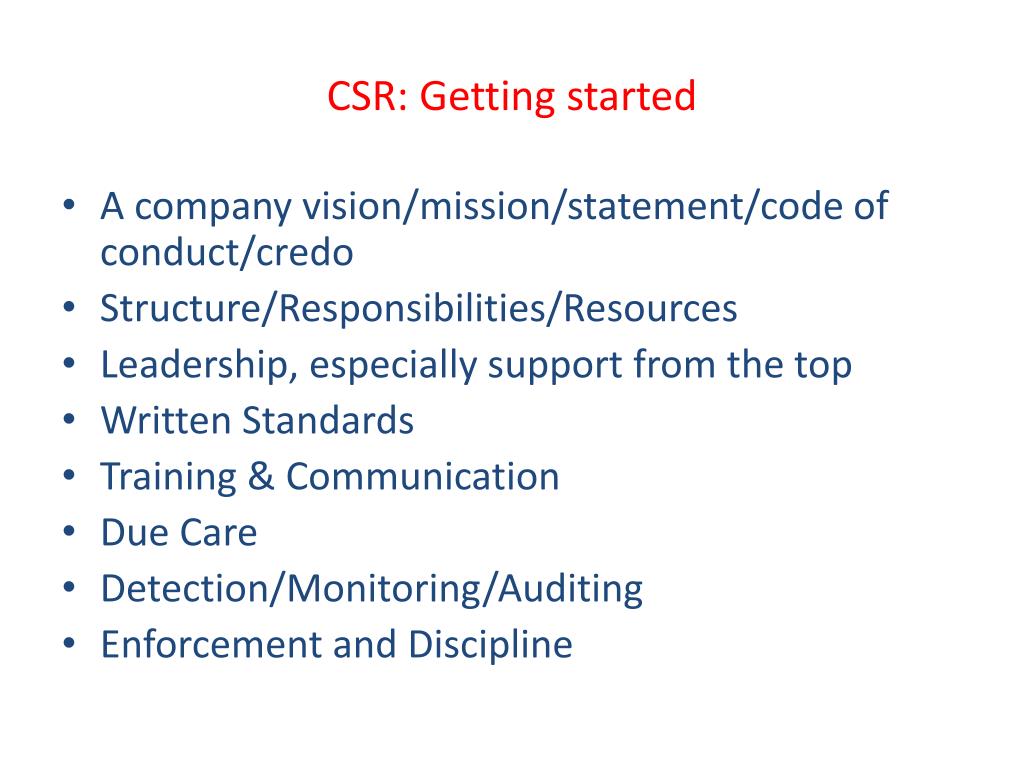 CSR: Getting started

• A company vision/mission/statement/code of conduct/credo
• Structure/Responsibilities/Resources
• Leadership, especially support from the top
• Written Standards
• Training & Communication
• Due Care
• Detection/Monitoring/Auditing
• Enforcement and Discipline